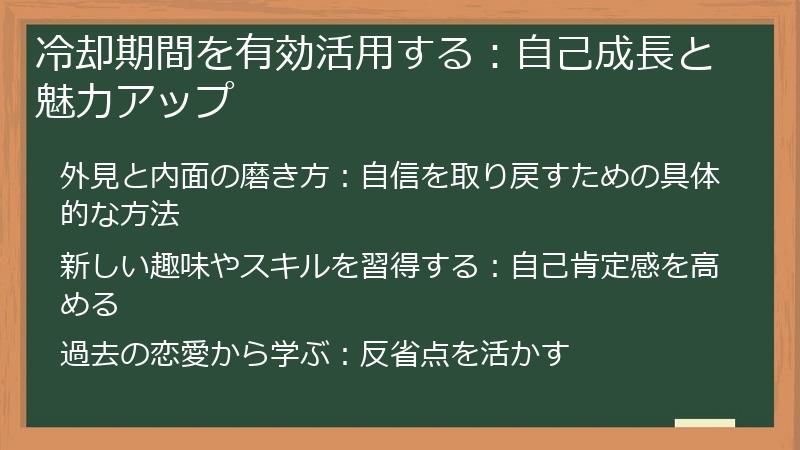 冷却期間を有効活用する：自己成長と魅力アップ

外見と内面の磨き方：自信を取り戻すための具体的な方法

新しい趣味やスキルを習得する：自己肯定感を高める

過去の恋愛から学ぶ：反省点を活かす